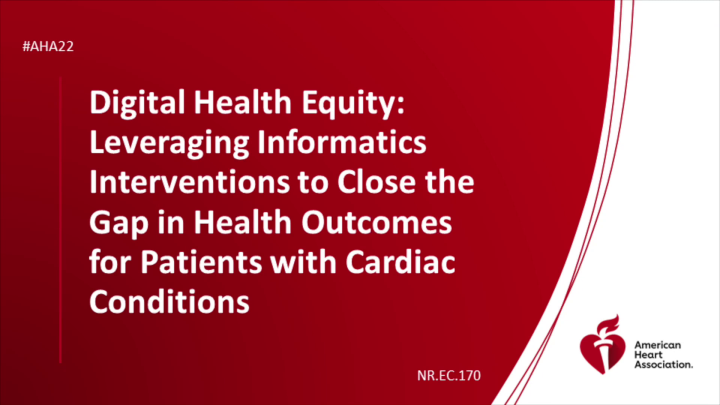 #AHA22

Digital Health Equity: Leveraging Informatics Interventions to Close the Gap in Health Outcomes for Patients with Cardiac Conditions

NR.EC.170

American Heart Association.